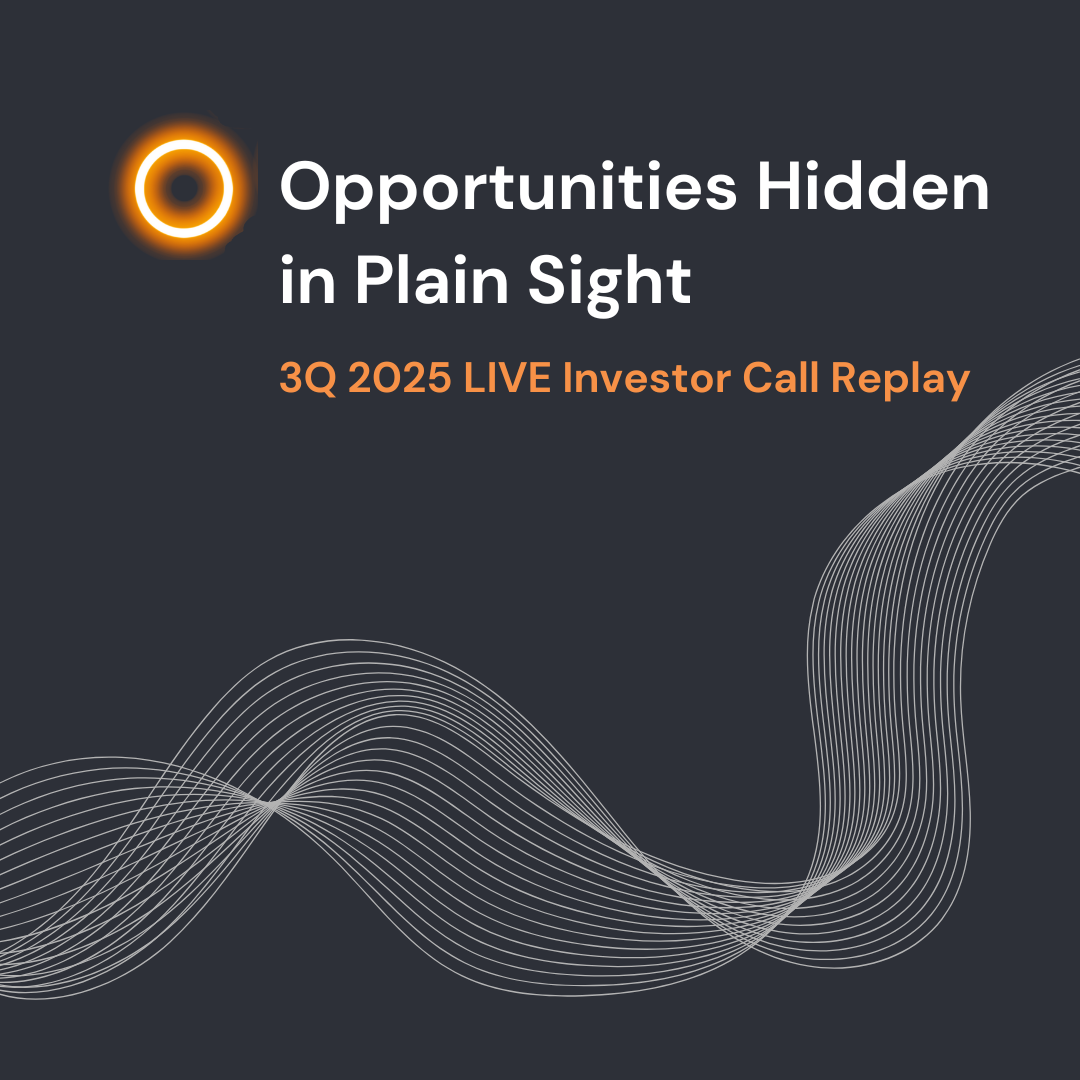 Opportunities Hidden in Plain Sight

3Q 2025 LIVE Investor Call Replay